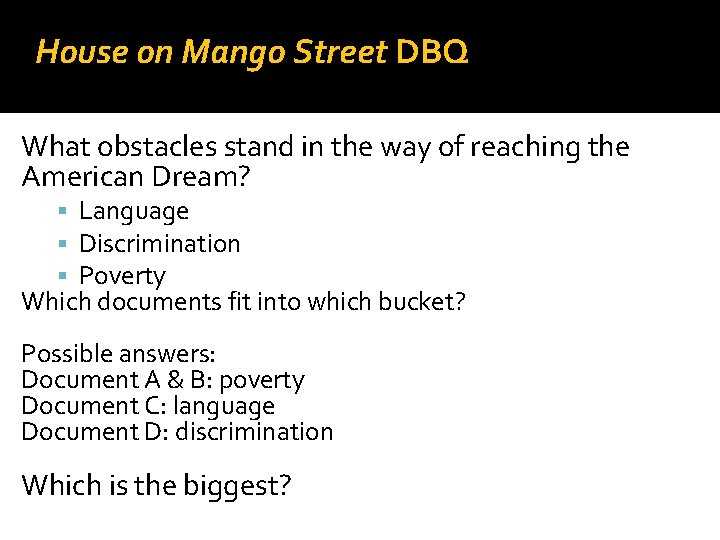 House on Mango Street DBQ

What obstacles stand in the way of reaching the American Dream?

- Language
- Discrimination
- Poverty

Which documents fit into which bucket?

Possible answers:
Document A & B: poverty
Document C: language
Document D: discrimination

Which is the biggest?